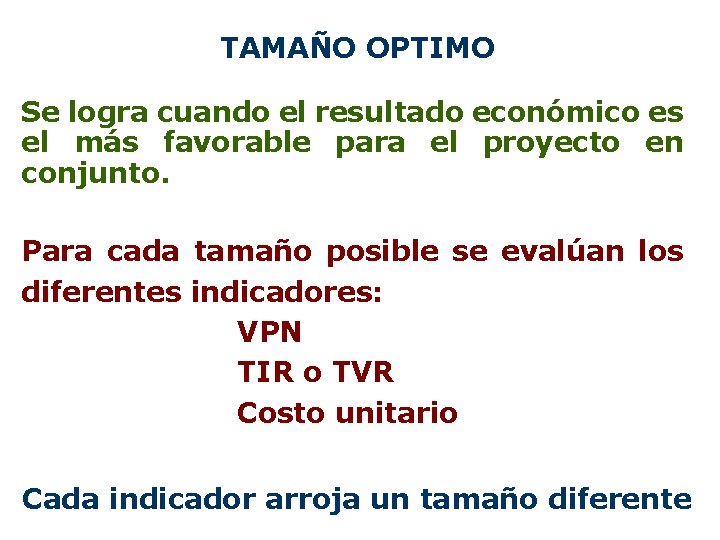 TAMAÑO OPTIMO

Se logra cuando el resultado económico es el más favorable para el proyecto en conjunto.

Para cada tamaño posible se evalúan los diferentes indicadores:

VPN
TIR o TVR
Costo unitario

Cada indicador arroja un tamaño diferente